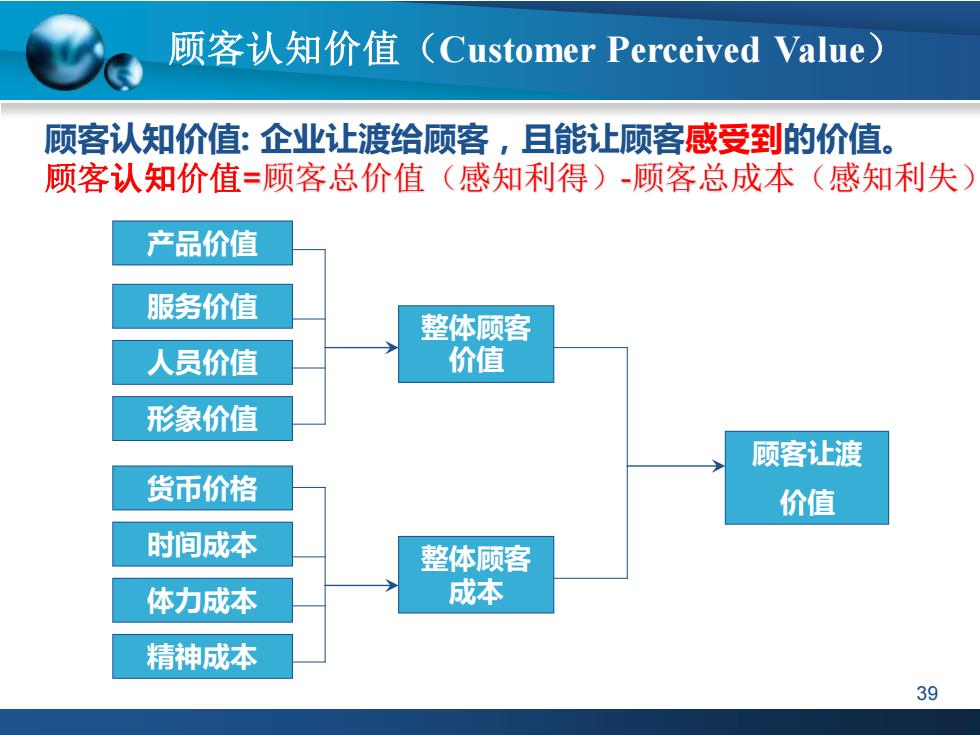 顾客认知价值（Customer Perceived Value）

顾客认知价值: 企业让渡给顾客，且能让顾客感受到的价值。
顾客认知价值=顾客总价值（感知利得）-顾客总成本（感知利失）

产品价值
服务价值
人员价值
形象价值

整体顾客价值

货币价格
时间成本
体力成本
精神成本

整体顾客成本

顾客让渡价值

39